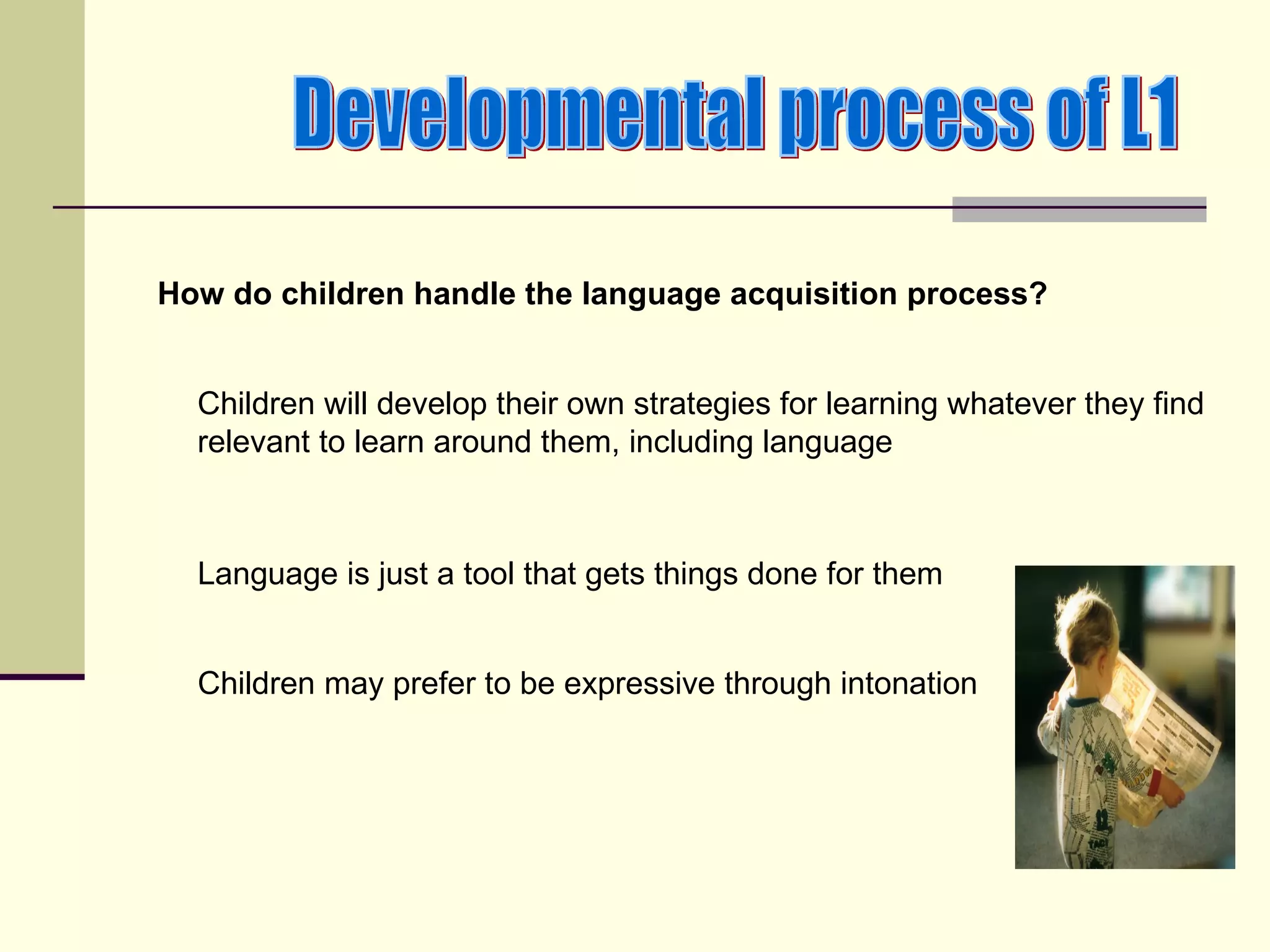 Developmental process of L1

How do children handle the language acquisition process?

Children will develop their own strategies for learning whatever they find relevant to learn around them, including language

Language is just a tool that gets things done for them

Children may prefer to be expressive through intonation